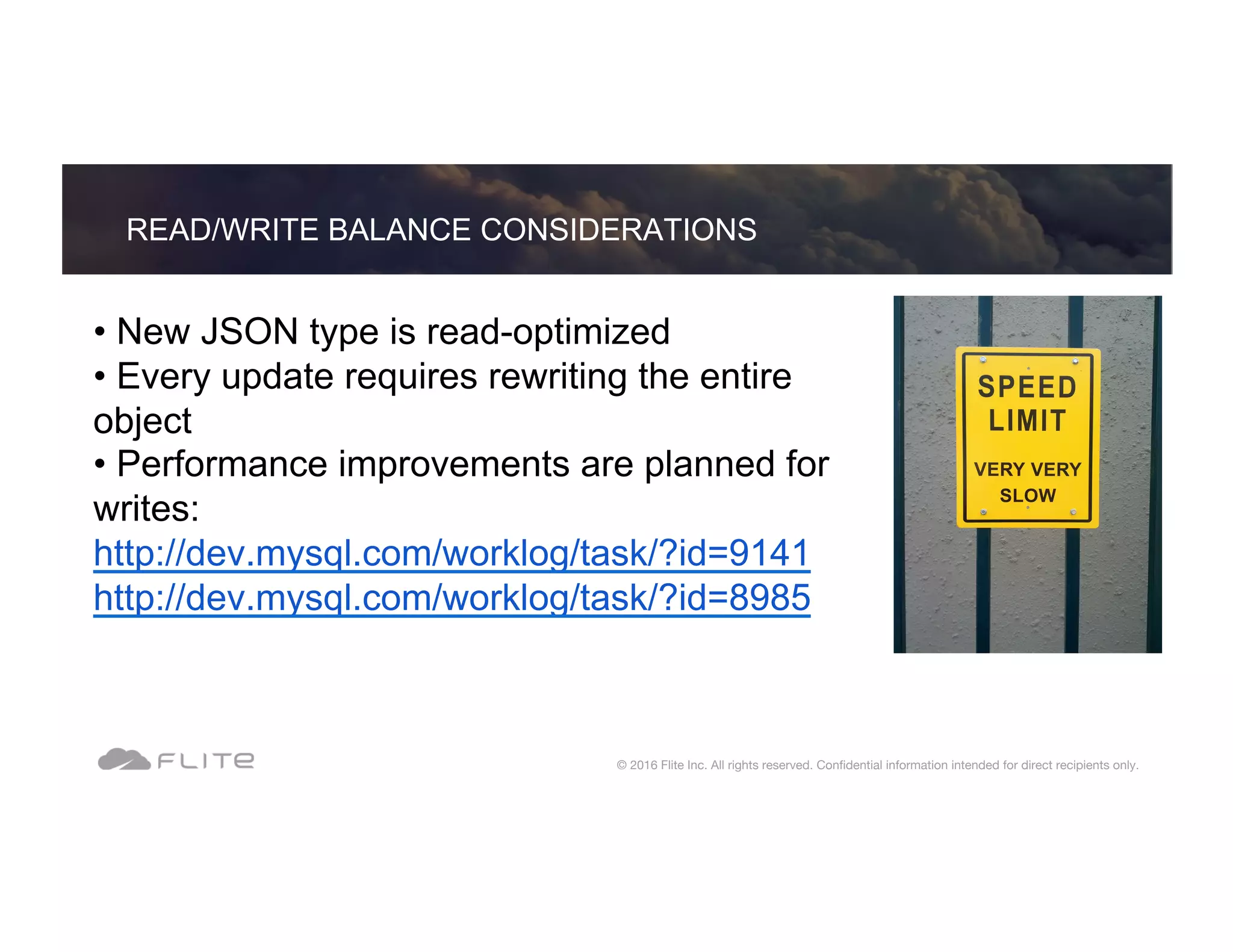 READ/WRITE BALANCE CONSIDERATIONS

• New JSON type is read-optimized
• Every update requires rewriting the entire object
• Performance improvements are planned for writes:
http://dev.mysql.com/worklog/task/?id=9141
http://dev.mysql.com/worklog/task/?id=8985

SPEED LIMIT
VERY VERY SLOW

FLITE

© 2016 Flite Inc. All rights reserved. Confidential information intended for direct recipients only.